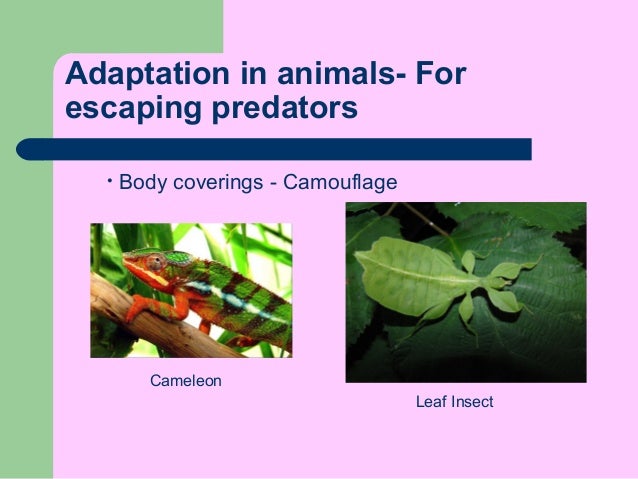 Adaptation in animals- For escaping predators

• Body coverings - Camouflage

Cameleon

Leaf Insect